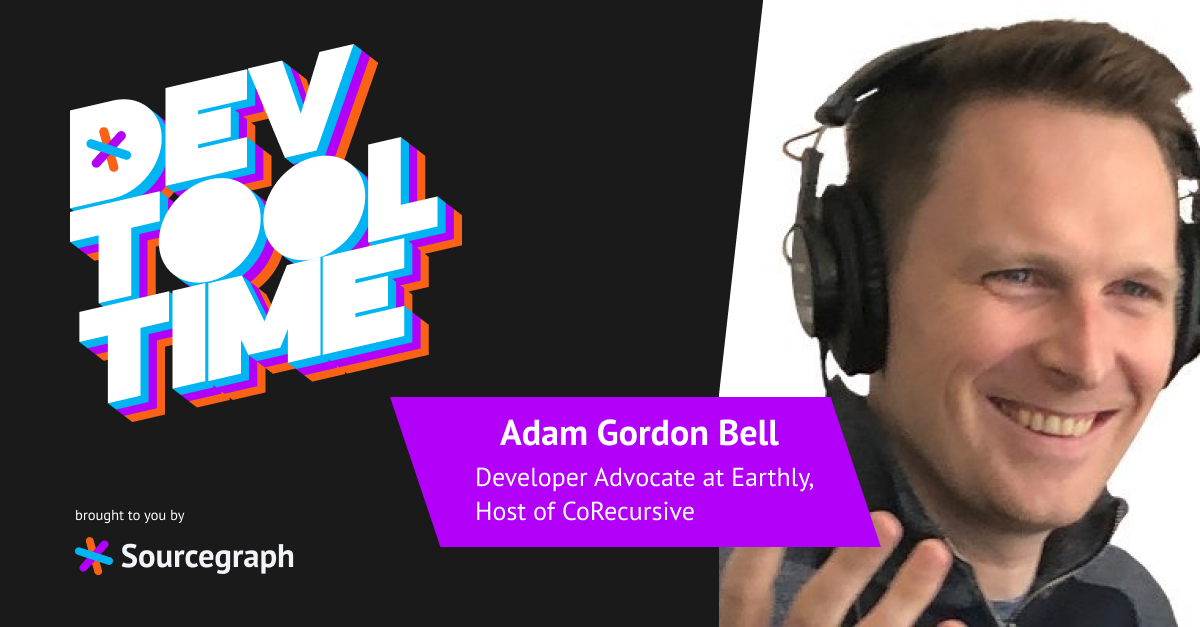 DEV TOOL TIME

Adam Gordon Bell

Developer Advocate at Earthly, Host of CoRecursive

brought to you by

Sourcegraph